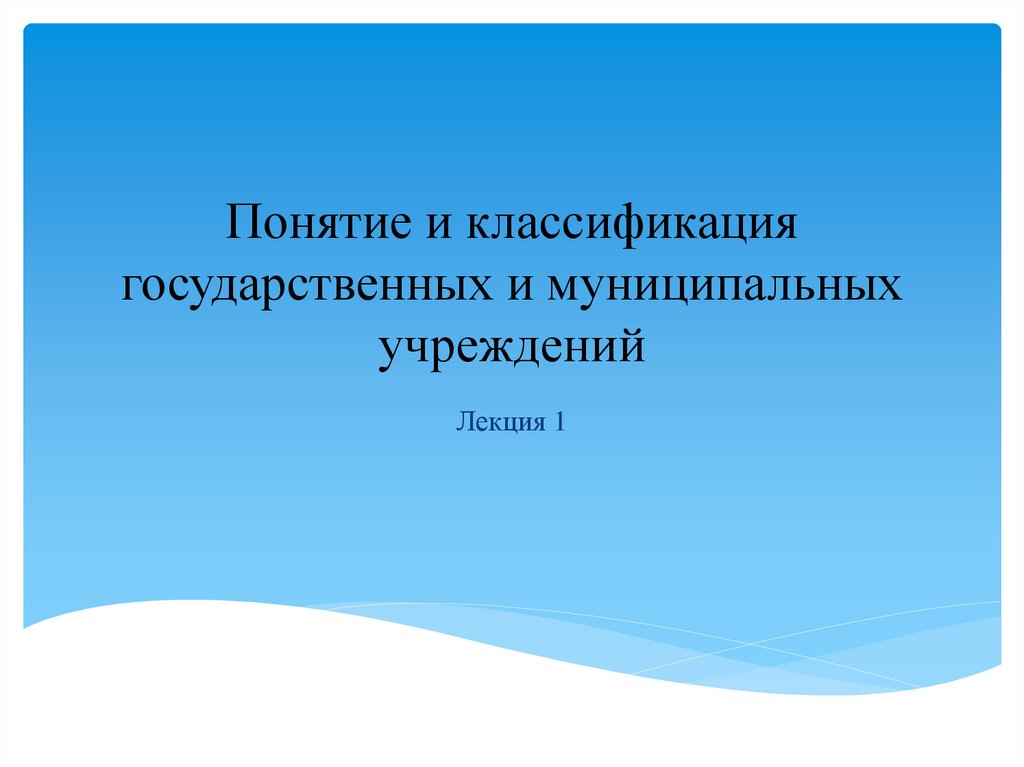 Понятие и классификация государственных и муниципальных учреждений

Лекция 1